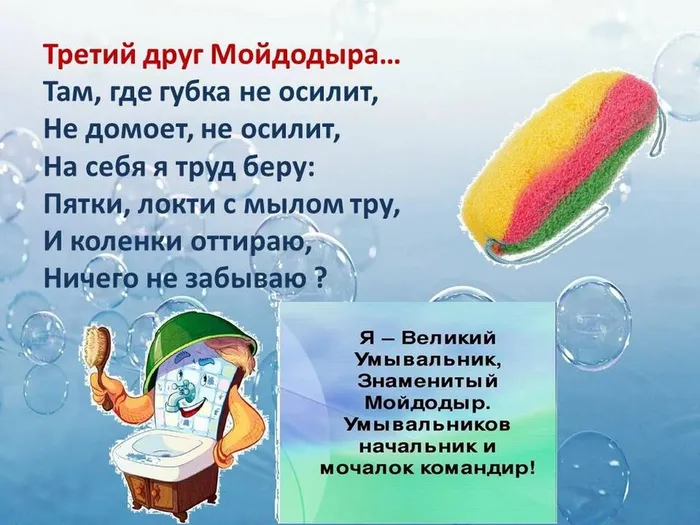 Третий друг Мойдодыра…
Там, где губка не осилит,
Не домоет, не осилит,
На себя я труд беру:
Пятки, локти с мылом тру,
И коленки оттираю,
Ничего не забываю ?

Я – Великий
Умывальник,
Знаменитый
Мойдодыр.
Умывальников
начальник и
мочалок командир!